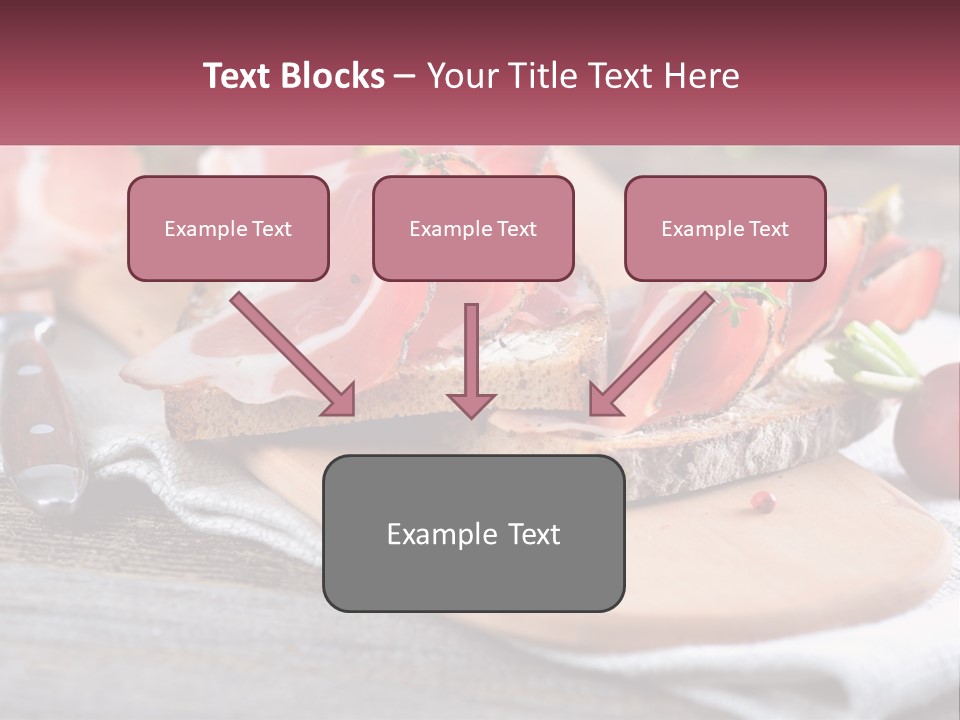 Text Blocks – Your Title Text Here

Example Text

Example Text

Example Text

Example Text